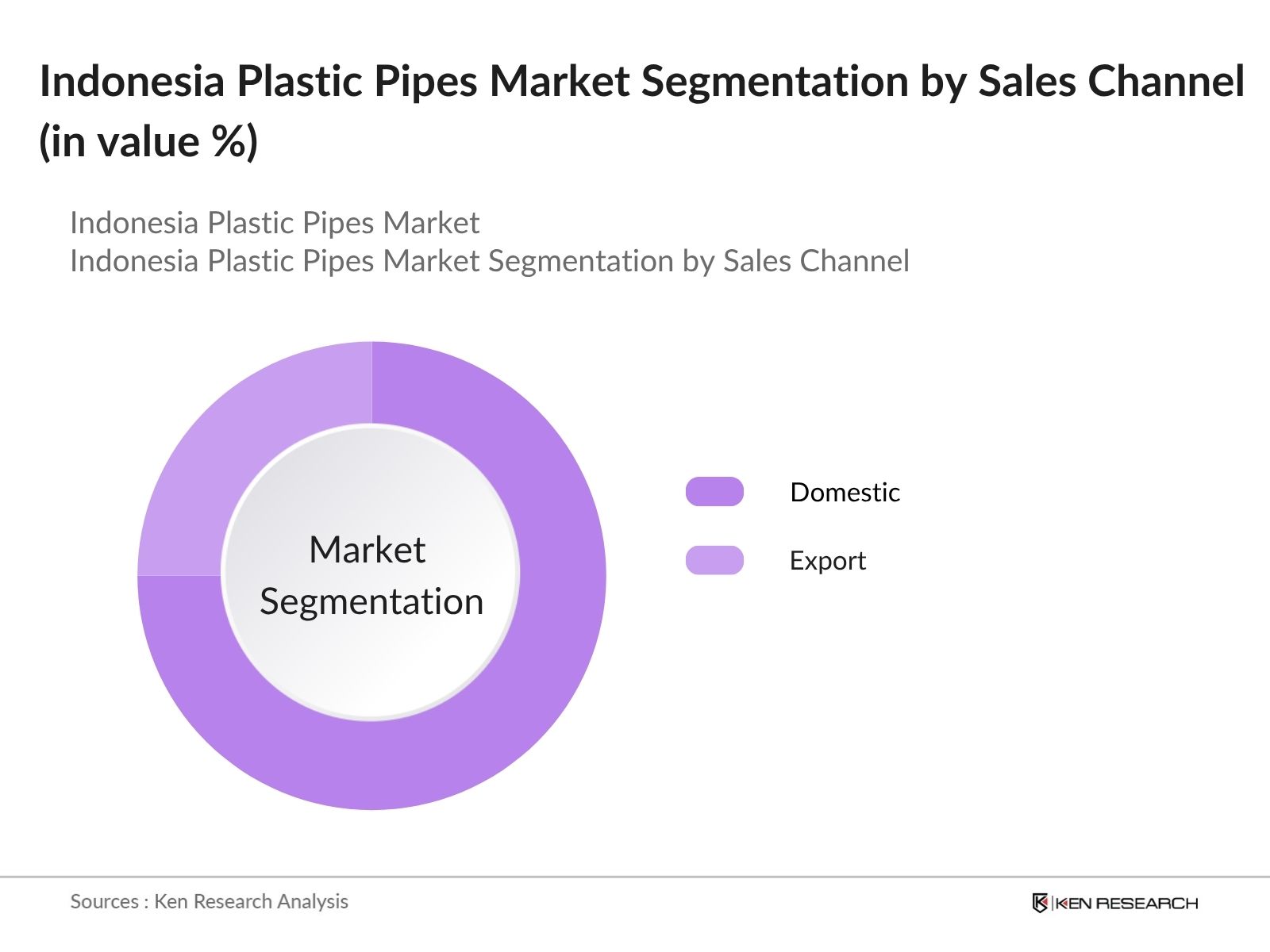 Indonesia Plastic Pipes Market Segmentation by Sales Channel (in value %)

Indonesia Plastic Pipes Market
Indonesia Plastic Pipes Market Segmentation by Sales Channel

Market Segmentation

Domestic

Export

Sources : Ken Research Analysis

KEN RESEARCH